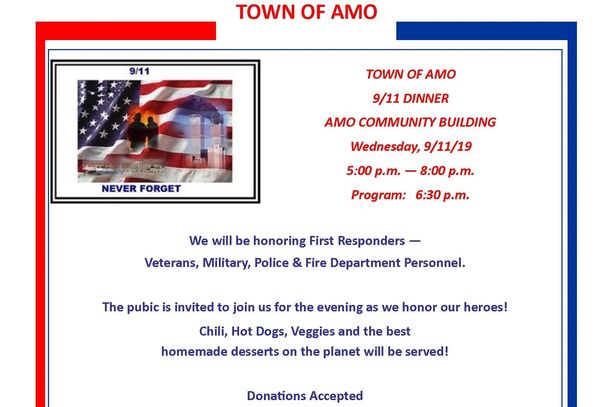 TOWN OF AMO

9/11

NEVER FORGET

TOWN OF AMO
9/11 DINNER
AMO COMMUNITY BUILDING
Wednesday, 9/11/19
5:00 p.m. — 8:00 p.m.
Program: 6:30 p.m.

We will be honoring First Responders — Veterans, Military, Police & Fire Department Personnel.

The pubic is invited to join us for the evening as we honor our heroes!

Chili, Hot Dogs, Veggies and the best homemade desserts on the planet will be served!

Donations Accepted